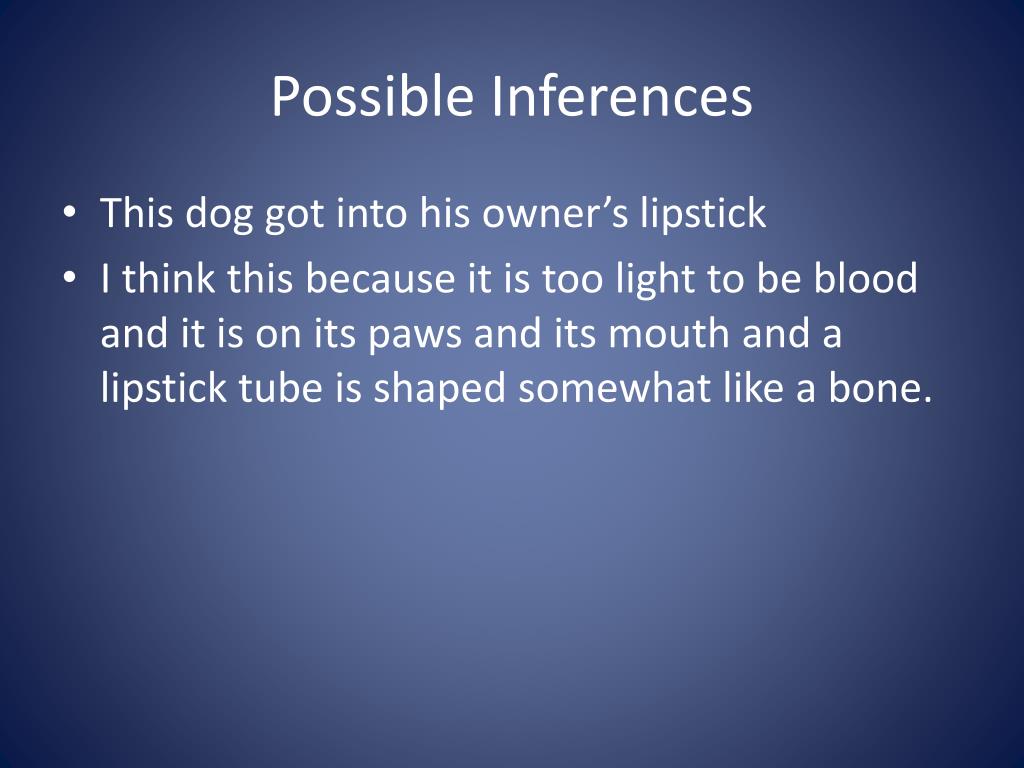 Possible Inferences

• This dog got into his owner’s lipstick
• I think this because it is too light to be blood and it is on its paws and its mouth and a lipstick tube is shaped somewhat like a bone.